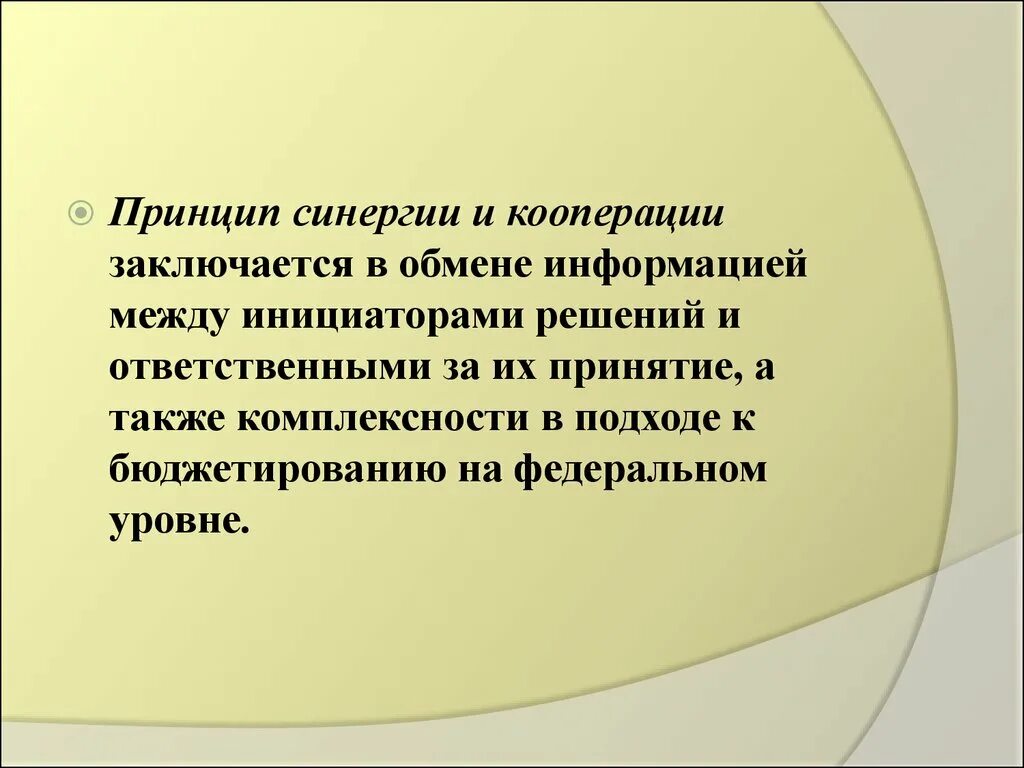 Принцип синергии и кооперации заключается в обмене информацией между инициаторами решений и ответственными за их принятие, а также комплексности в подходе к бюджетированию на федеральном уровне.